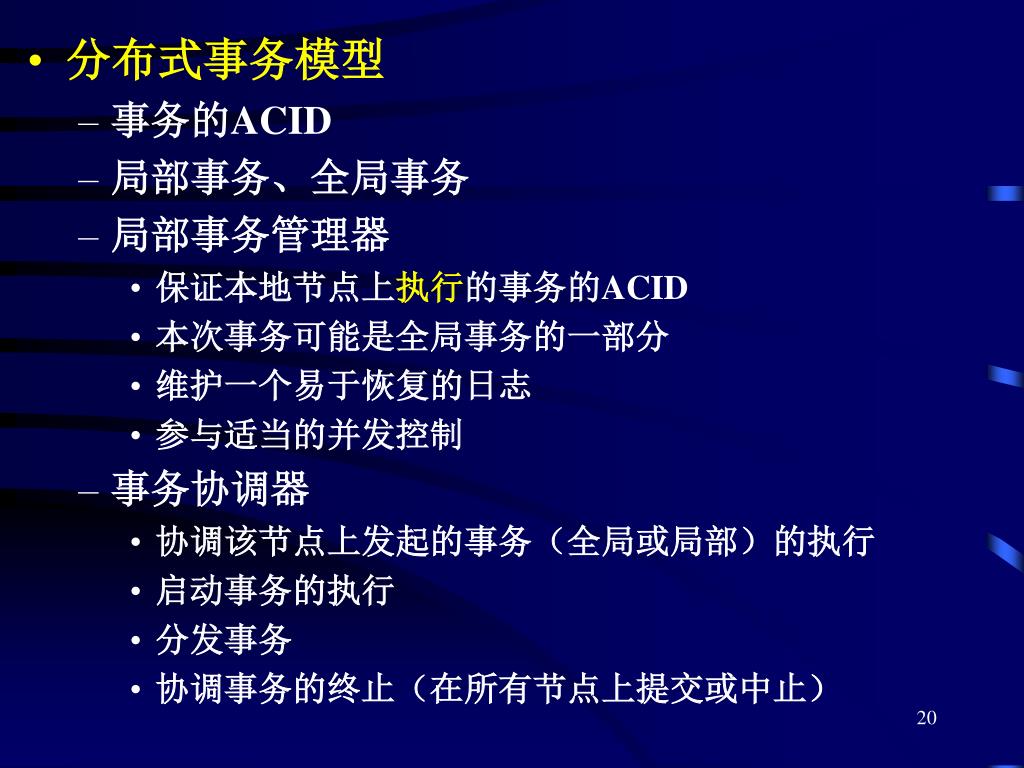 • 分布式事务模型
– 事务的ACID
– 局部事务、全局事务
– 局部事务管理器
• 保证本地节点上执行的事务的ACID
• 本次事务可能是全局事务的一部分
• 维护一个易于恢复的日志
• 参与适当的并发控制
– 事务协调器
• 协调该节点上发起的事务（全局或局部）的执行
• 启动事务的执行
• 分发事务
• 协调事务的终止（在所有节点上提交或中止）

20